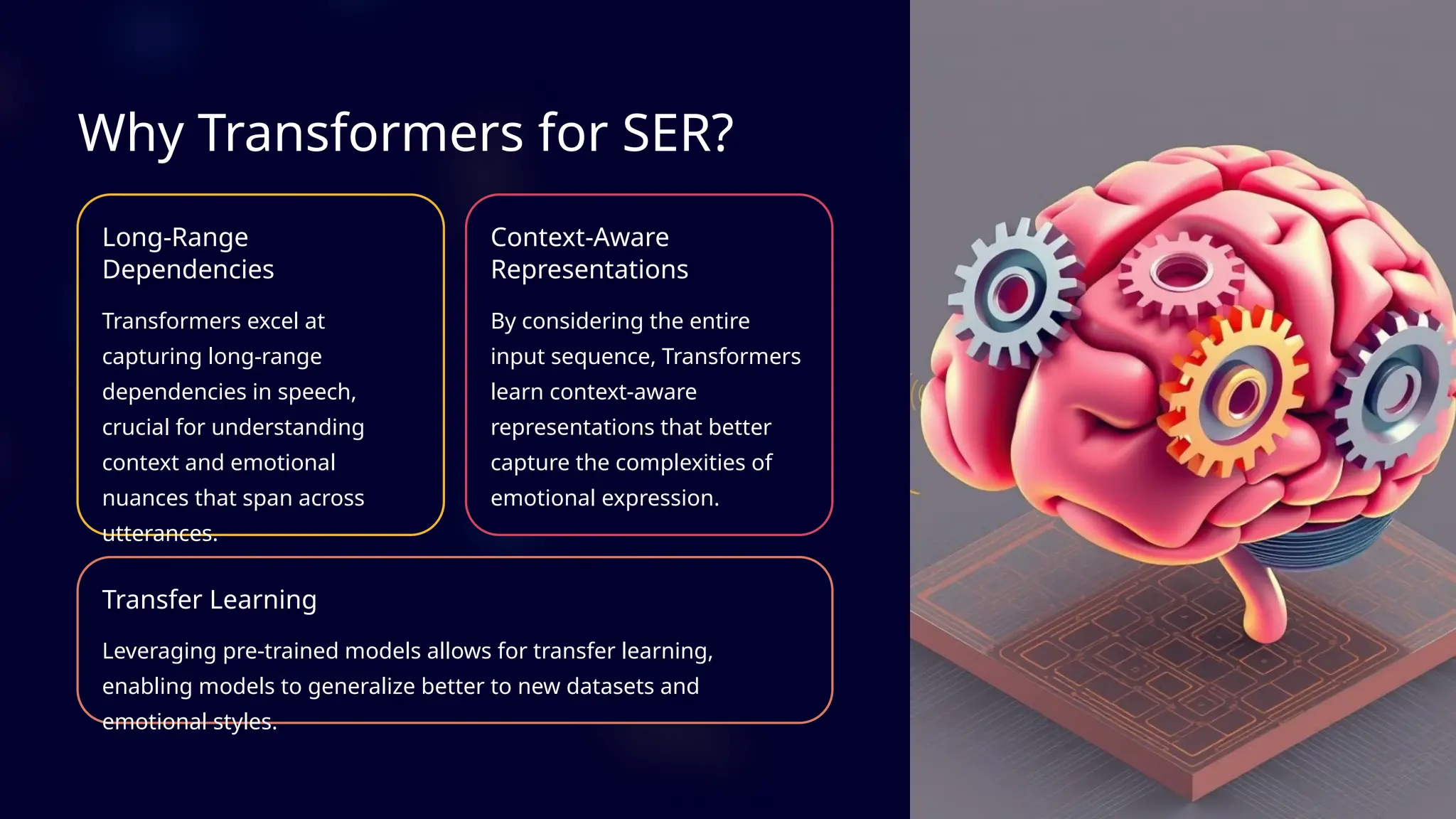 Why Transformers for SER?

Long-Range Dependencies

Transformers excel at capturing long-range dependencies in speech, crucial for understanding context and emotional nuances that span across utterances.

Context-Aware Representations

By considering the entire input sequence, Transformers learn context-aware representations that better capture the complexities of emotional expression.

Transfer Learning

Leveraging pre-trained models allows for transfer learning, enabling models to generalize better to new datasets and emotional styles.